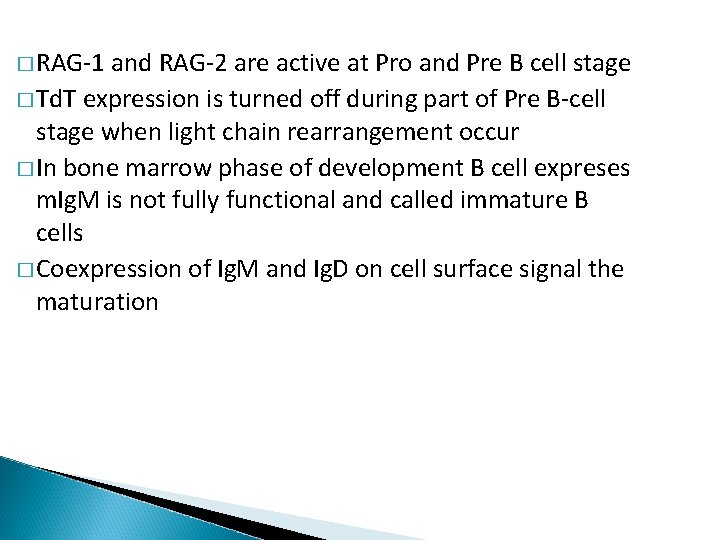 □ RAG-1 and RAG-2 are active at Pro and Pre B cell stage

□ TdT expression is turned off during part of Pre B-cell stage when light chain rearrangement occur

□ In bone marrow phase of development B cell expreses mIgM is not fully functional and called immature B cells

□ Coexpression of IgM and IgD on cell surface signal the maturation